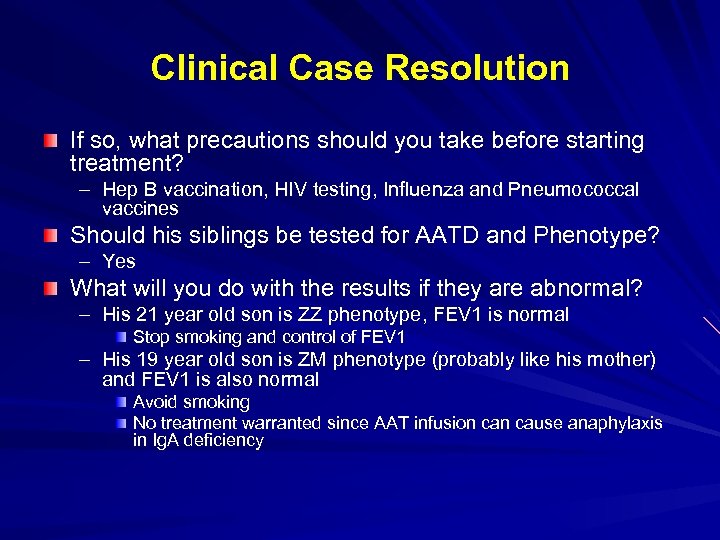 Clinical Case Resolution

If so, what precautions should you take before starting treatment?

– Hep B vaccination, HIV testing, Influenza and Pneumococcal vaccines

Should his siblings be tested for AATD and Phenotype?

– Yes

What will you do with the results if they are abnormal?

– His 21 year old son is ZZ phenotype, FEV1 is normal

Stop smoking and control of FEV1

– His 19 year old son is ZM phenotype (probably like his mother) and FEV1 is also normal

Avoid smoking

No treatment warranted since AAT infusion can cause anaphylaxis in IgA deficiency